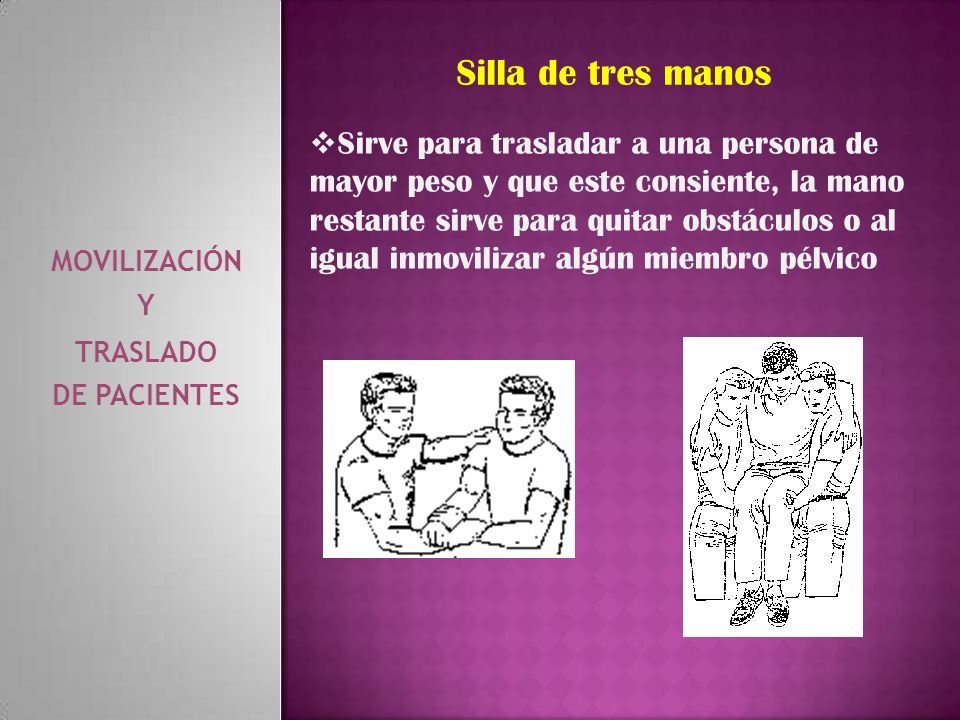 MOVILIZACIÓN
Y
TRASLADO
DE PACIENTES

Silla de tres manos

❖Sirve para trasladar a una persona de mayor peso y que este consiente, la mano restante sirve para quitar obstáculos o al igual inmovilizar algún miembro pélvico